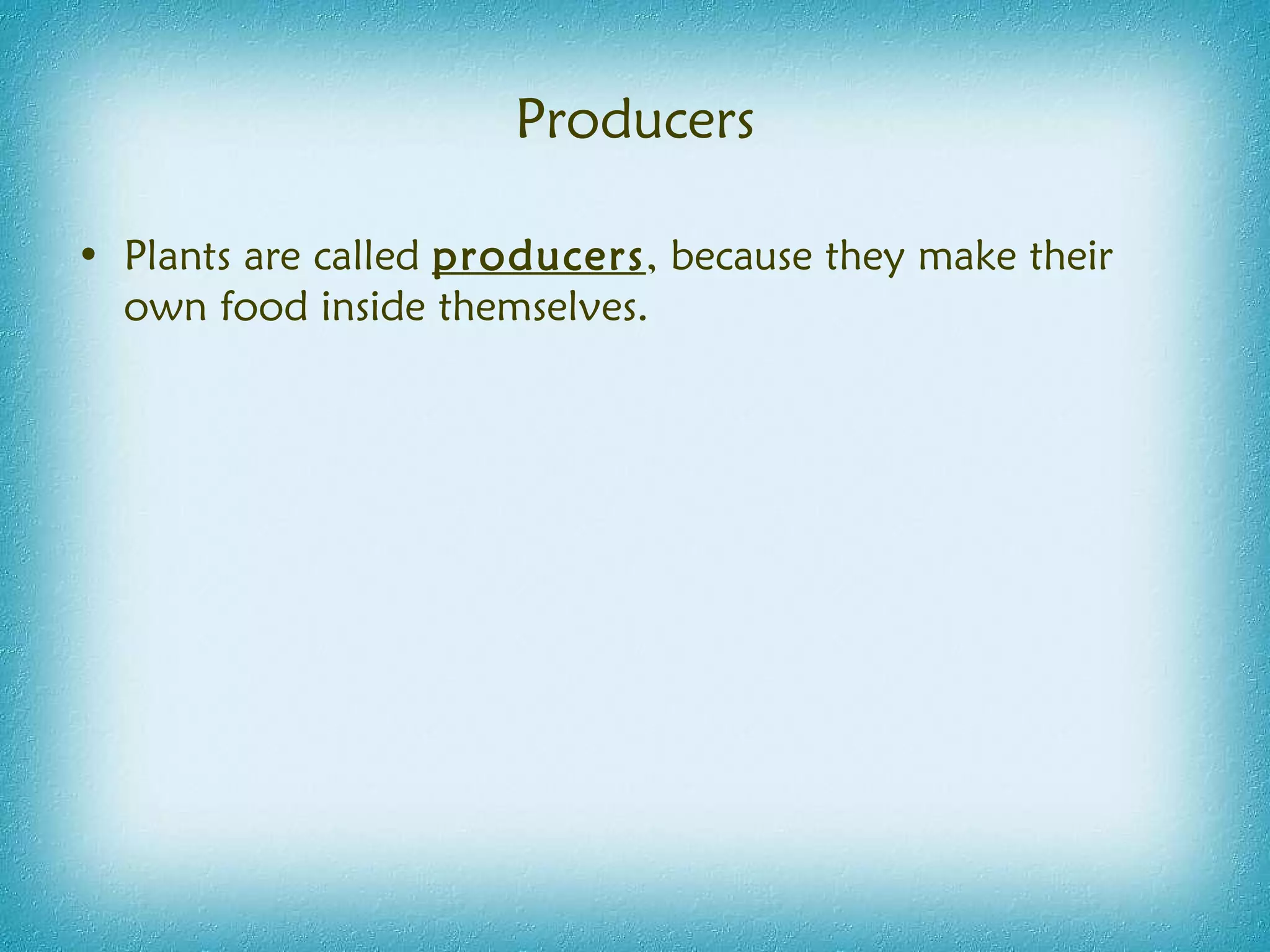 Producers

• Plants are called producers, because they make their own food inside themselves.